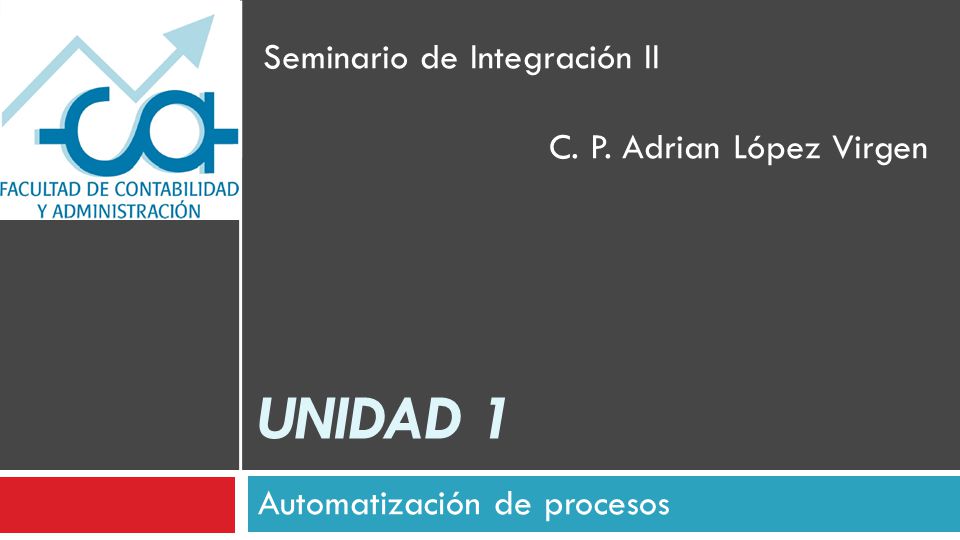 FACULTAD DE CONTABILIDAD Y ADMINISTRACIÓN

Seminario de Integración II

C. P. Adrian López Virgen

UNIDAD 1

Automatización de procesos